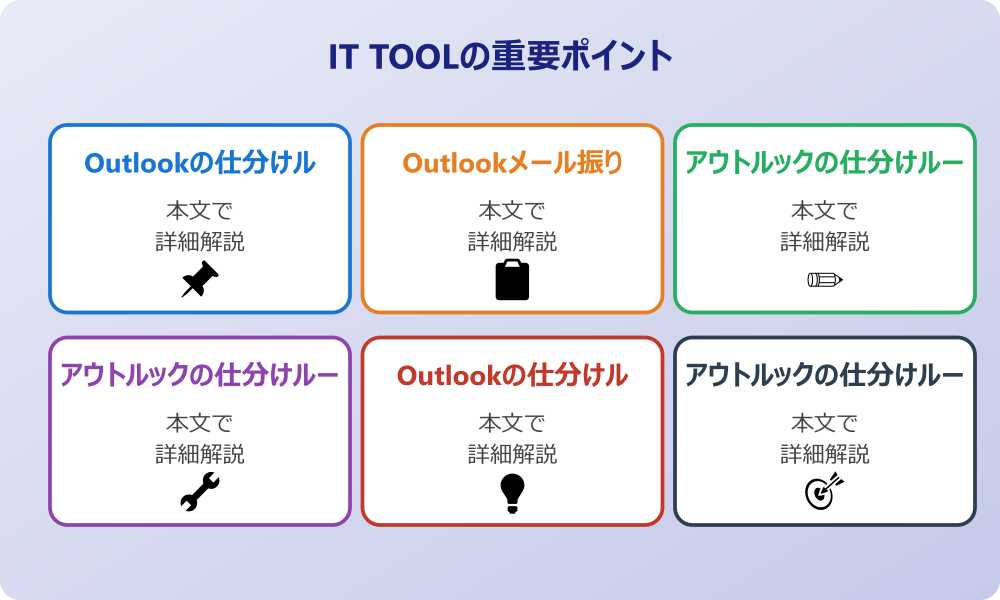 IT TOOLの重要ポイント

Outlookの仕分けル

本文で
詳細解説

Outlookメール振り

本文で
詳細解説

アウトルックの仕分けルー

本文で
詳細解説

アウトルックの仕分けルー

本文で
詳細解説

Outlookの仕分けル

本文で
詳細解説

アウトルックの仕分けルー

本文で
詳細解説